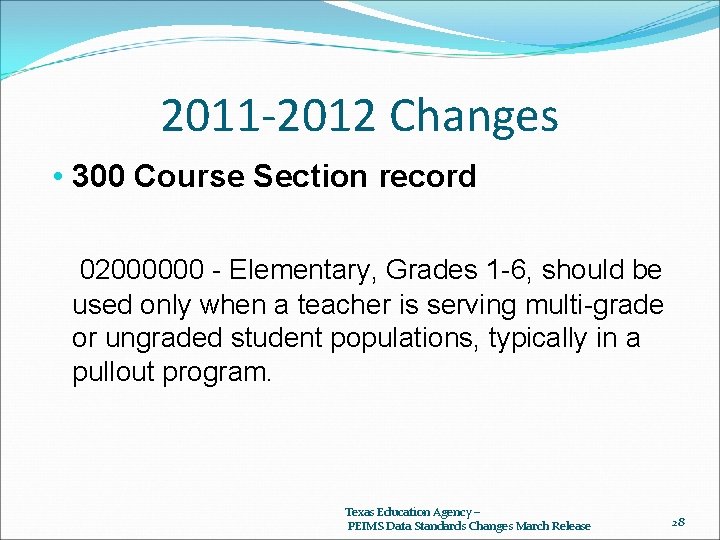 2011-2012 Changes

• 300 Course Section record

02000000 - Elementary, Grades 1-6, should be used only when a teacher is serving multi-grade or ungraded student populations, typically in a pullout program.

Texas Education Agency – PEIMS Data Standards Changes March Release

28